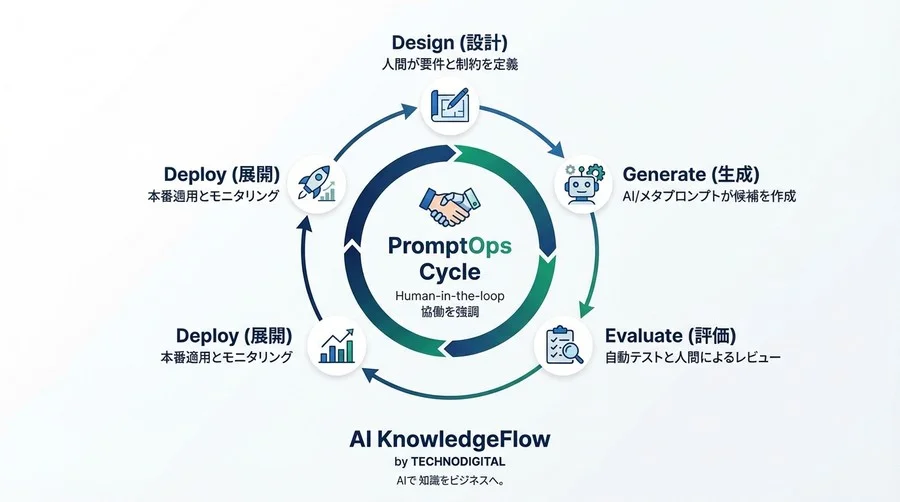 Design (設計)
人間が要件と制約を定義

Generate (生成)
AI/メタプロンプトが候補を作成

Evaluate (評価)
自動テストと人間によるレビュー

Deploy (展開)
本番適用とモニタリング

Deploy (展開)
本番適用とモニタリング

PromptOps Cycle
Human-in-the-loop
協働を強調

AI KnowledgeFlow
by TECHNODIGITAL
AIで 知識をビジネスへ。